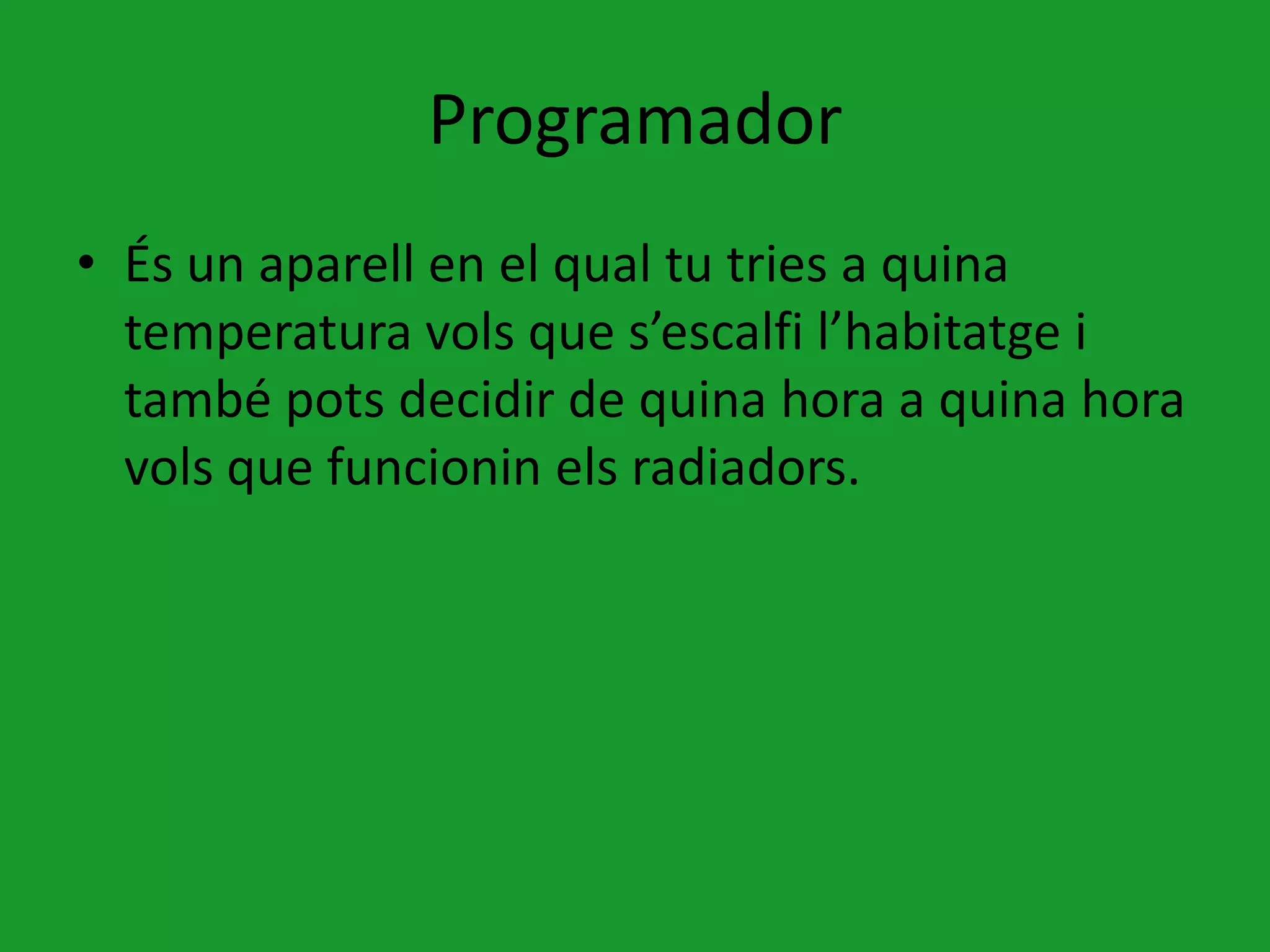 Programador

• És un aparell en el qual tu tries a quina temperatura vols que s’escalfi l’habitatge i també pots decidir de quina hora a quina hora vols que funcionin els radiadors.